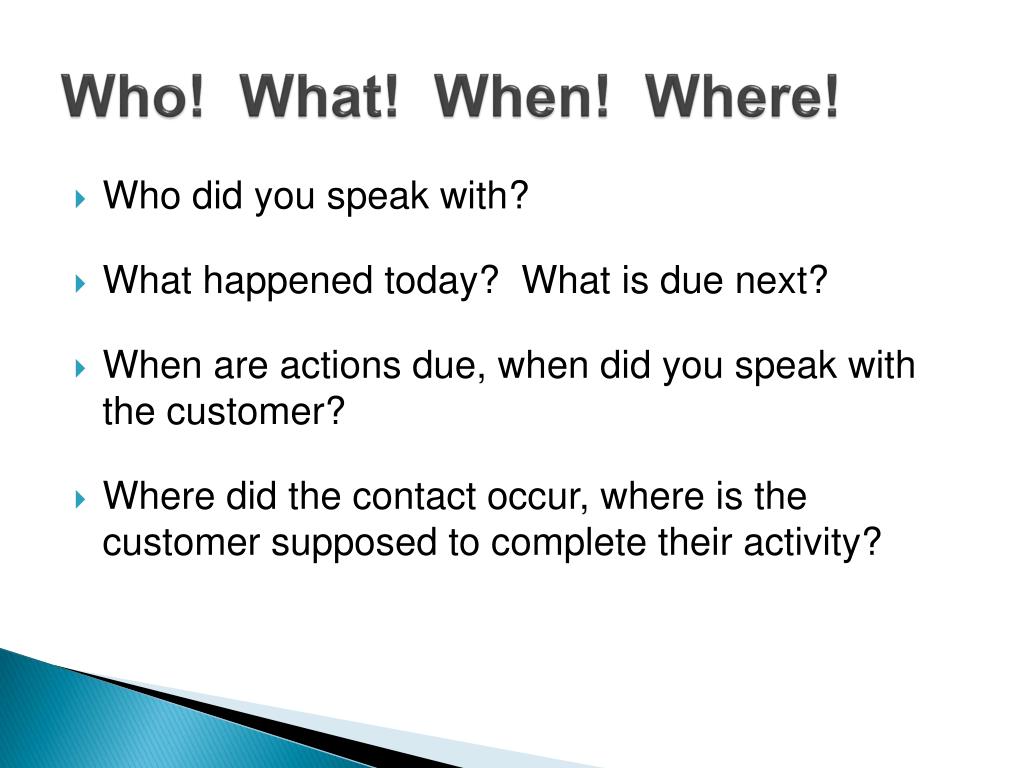 Who! What! When! Where!

Who did you speak with?

What happened today? What is due next?

When are actions due, when did you speak with the customer?

Where did the contact occur, where is the customer supposed to complete their activity?